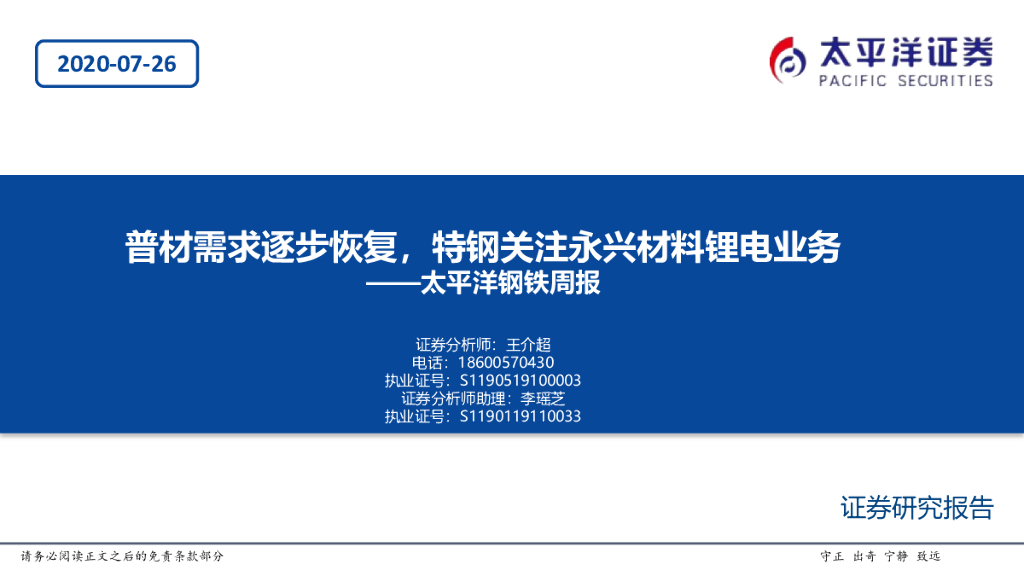 2020-07-26

太平洋证券
PACIFIC SECURITIES

普材需求逐步恢复，特钢关注永兴材料锂电业务
——太平洋钢铁周报

证券分析师：王介超
电话：18600570430
执业证号：S1190519100003
证券分析师助理：李瑶芝
执业证号：S1190119110033

证券研究报告

请务必阅读正文之后的免责条款部分

守正 出奇 宁静 致远